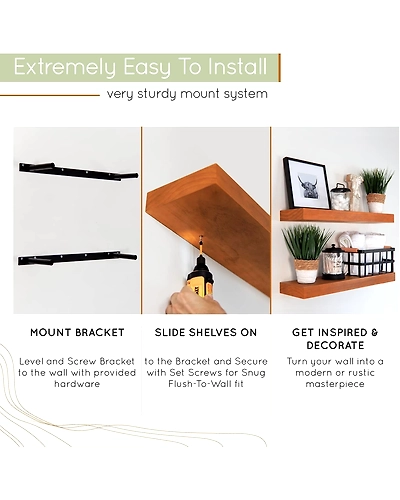 Extremely Easy To Install

very sturdy mount system

MOUNT BRACKET

Level and Screw Bracket to the wall with provided hardware

SLIDE SHELVES ON

to the Bracket and Secure with Set Screws for Snug Flush-To-Wall fit

GET INSPIRED & DECORATE

Turn your wall into a modern or rustic masterpiece